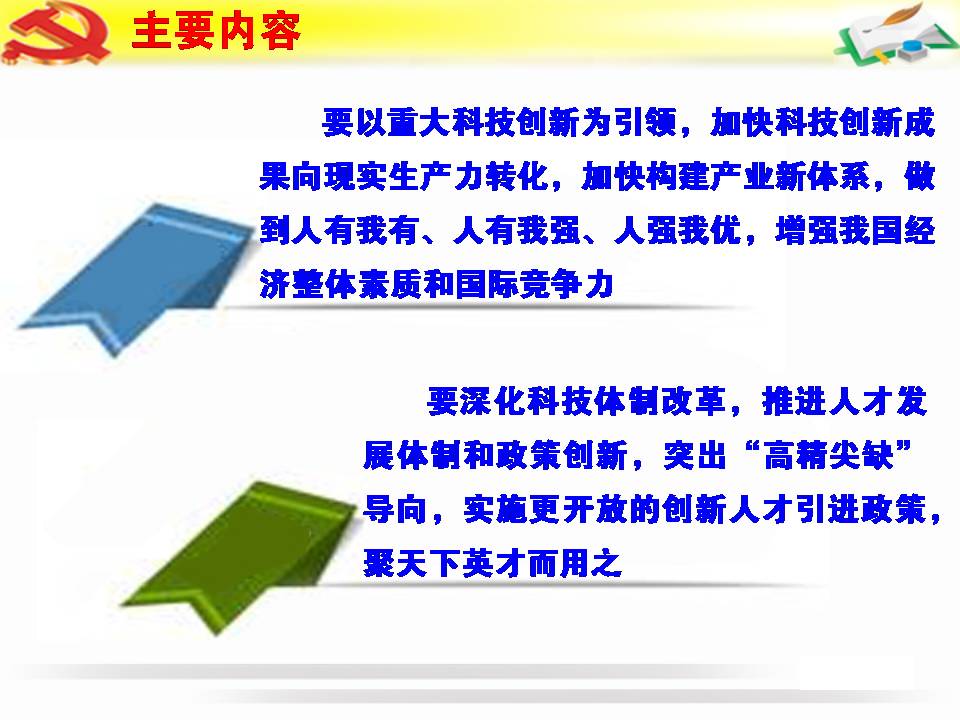 主要内容

要以重大科技创新为引领，加快科技创新成果向现实生产力转化，加快构建产业新体系，做到人有我有、人有我强、人强我优，增强我国经济整体素质和国际竞争力

要深化科技体制改革，推进人才发展体制和政策创新，突出“高精尖缺”导向，实施更开放的创新人才引进政策，聚天下英才而用之